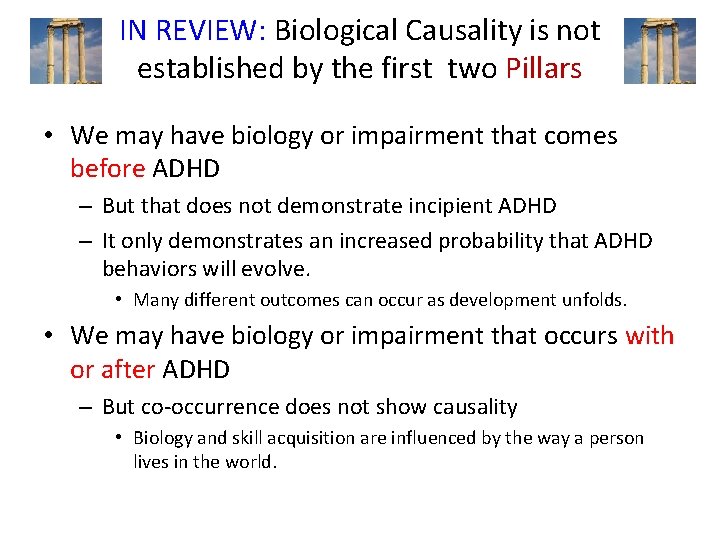 IN REVIEW: Biological Causality is not established by the first two Pillars

• We may have biology or impairment that comes before ADHD
  – But that does not demonstrate incipient ADHD
  – It only demonstrates an increased probability that ADHD behaviors will evolve.
    • Many different outcomes can occur as development unfolds.
• We may have biology or impairment that occurs with or after ADHD
  – But co-occurrence does not show causality
    • Biology and skill acquisition are influenced by the way a person lives in the world.